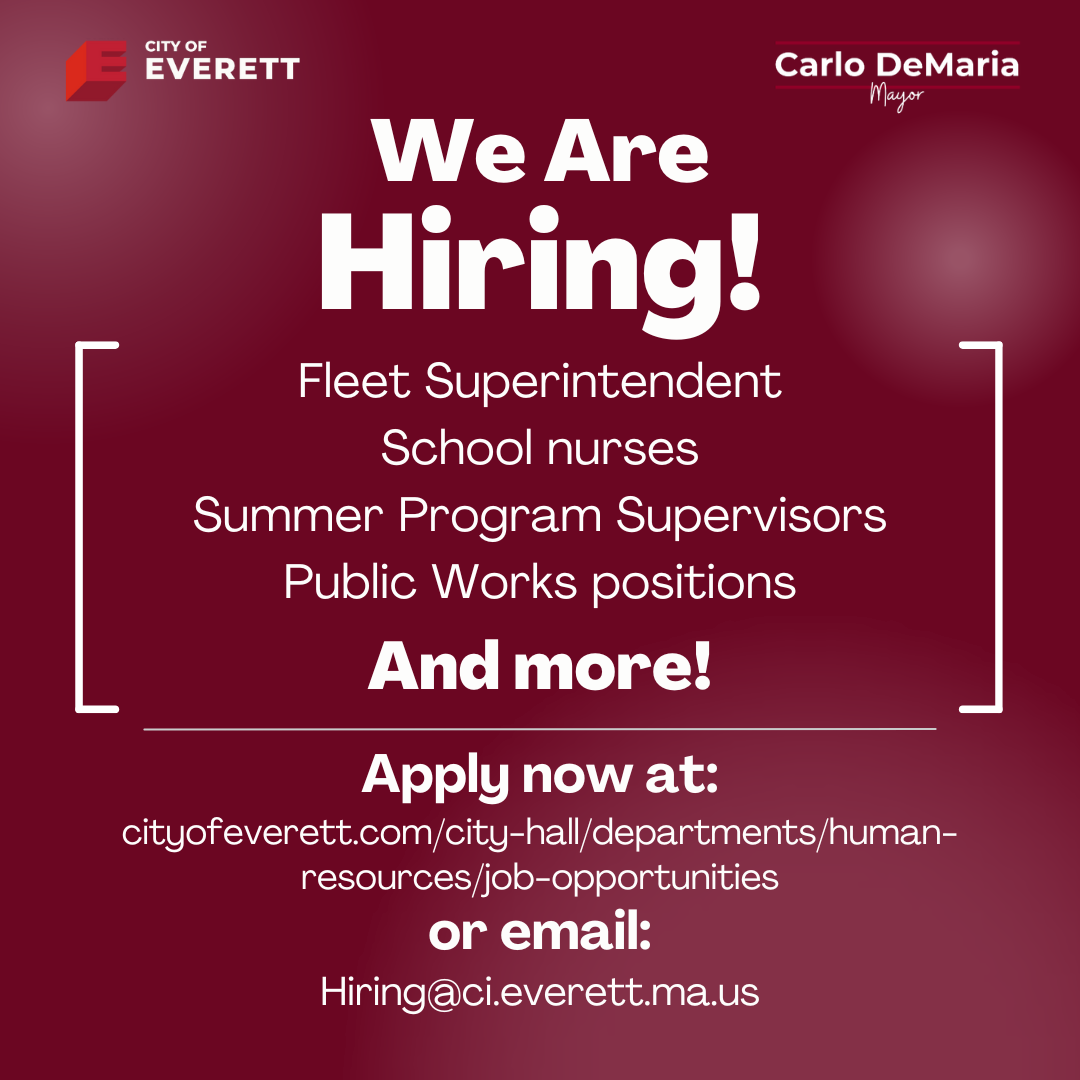 CITY OF
EVERETT

Carlo DeMaria
Mayor

We Are
Hiring!

Fleet Superintendent
School nurses
Summer Program Supervisors
Public Works positions

And more!

Apply now at:
cityofeverett.com/city-hall/departments/human-resources/job-opportunities
or email:
Hiring@ci.everett.ma.us